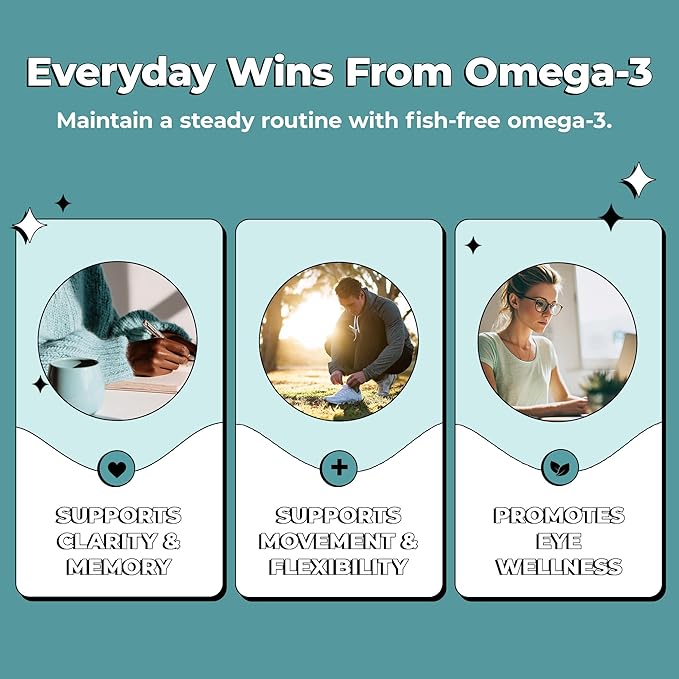 Everyday Wins From Omega-3
Maintain a steady routine with fish-free omega-3.

SUPPORTS CLARITY & MEMORY

SUPPORTS MOVEMENT & FLEXIBILITY

PROMOTES EYE WELLNESS